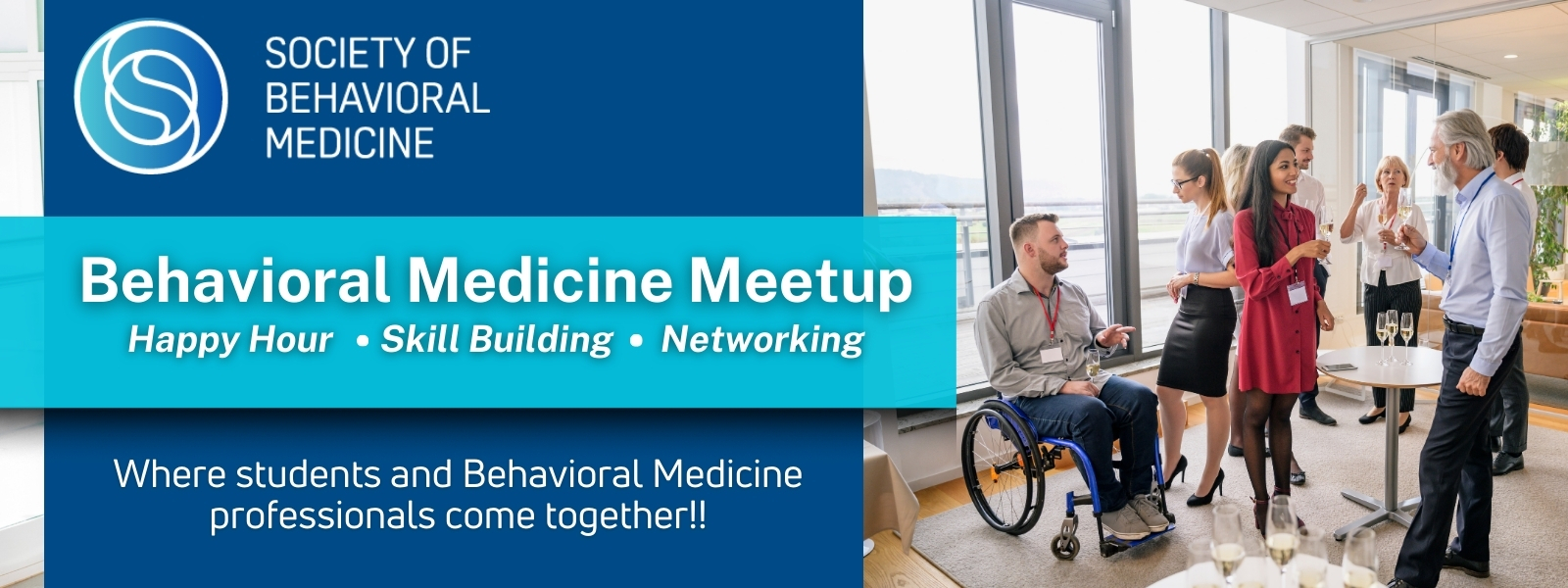 SOCIETY OF BEHAVIORAL MEDICINE

Behavioral Medicine Meetup

Happy Hour • Skill Building • Networking

Where students and Behavioral Medicine professionals come together!!